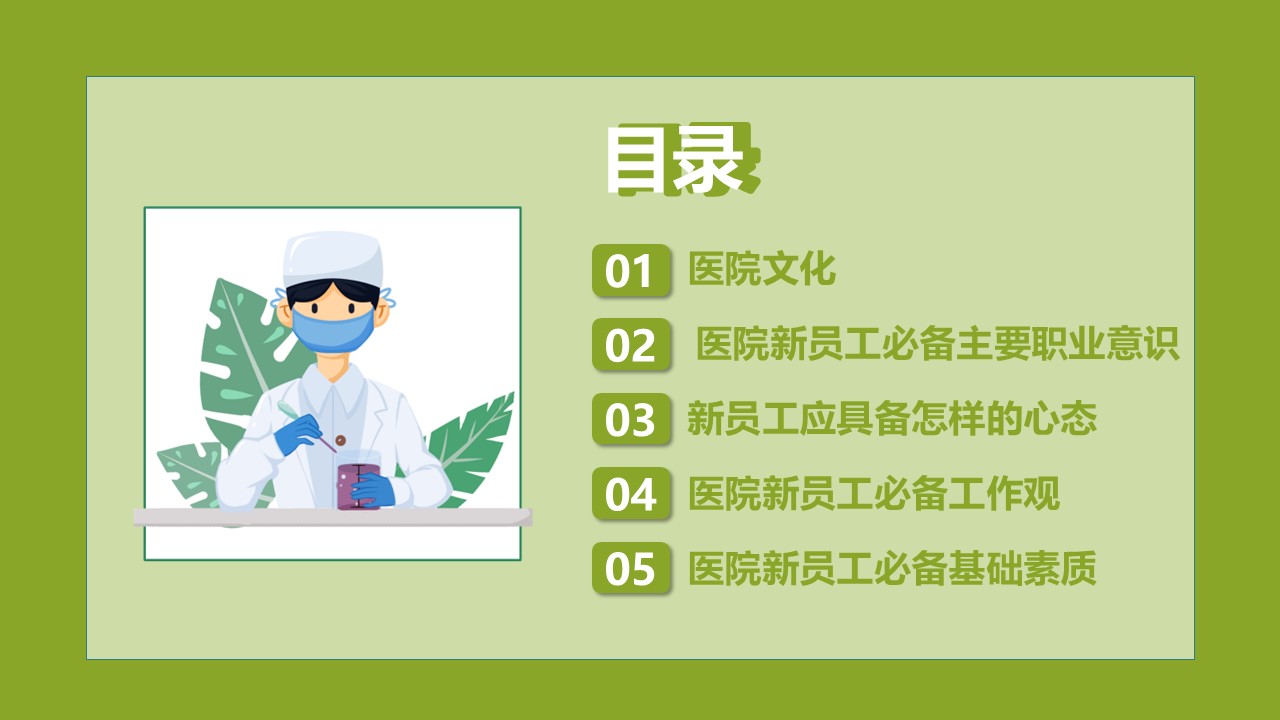 目录

01 医院文化

02 医院新员工必备主要职业意识

03 新员工应具备怎样的心态

04 医院新员工必备工作观

05 医院新员工必备基础素质